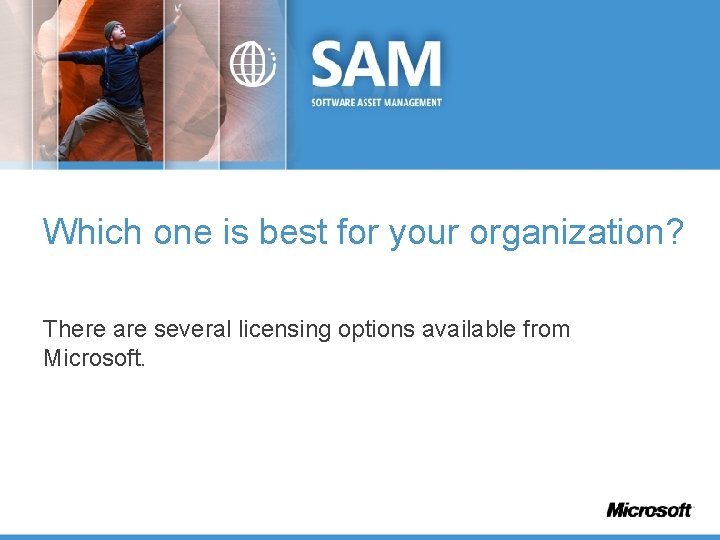 SAM
SOFTWARE ASSET MANAGEMENT

Which one is best for your organization?

There are several licensing options available from Microsoft.

Microsoft